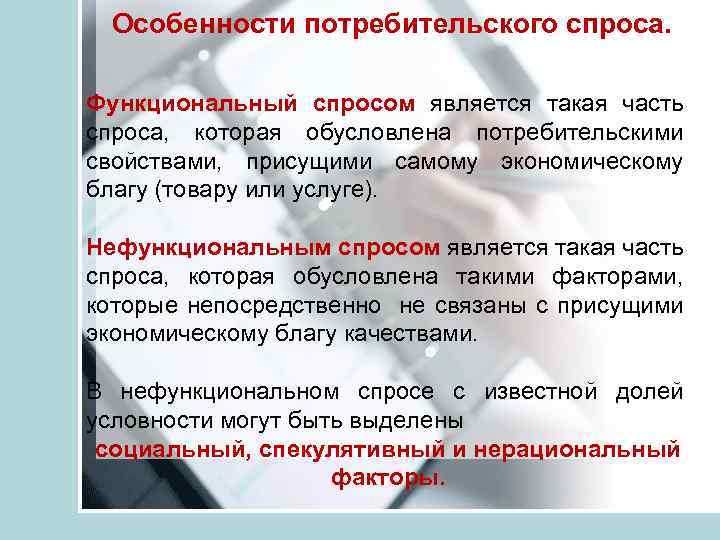 Особенности потребительского спроса.

Функциональный спросом является такая часть спроса, которая обусловлена потребительскими свойствами, присущими самому экономическому благу (товару или услуге).

Нефункциональным спросом является такая часть спроса, которая обусловлена такими факторами, которые непосредственно не связаны с присущими экономическому благу качествами.

В нефункциональном спросе с известной долей условности могут быть выделены социальный, спекулятивный и нерациональный факторы.